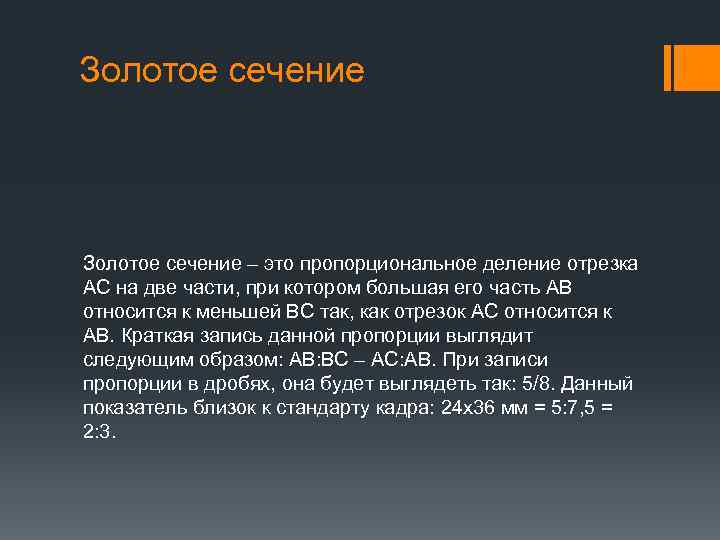 Золотое сечение

Золотое сечение – это пропорциональное деление отрезка АС на две части, при котором большая его часть АВ относится к меньшей ВС так, как отрезок АС относится к АВ. Краткая запись данной пропорции выглядит следующим образом: АВ:ВС – АС:АВ. При записи пропорции в дробях, она будет выглядеть так: 5/8. Данный показатель близок к стандарту кадра: 24х36 мм = 5:7,5 = 2:3.